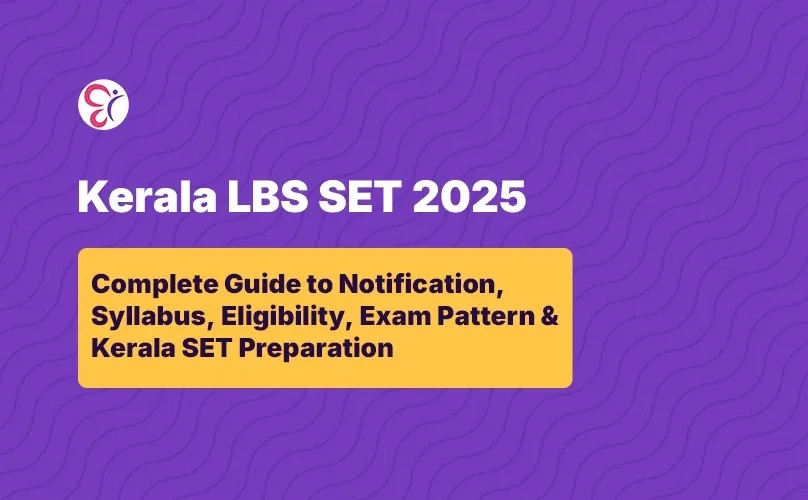 Kerala LBS SET 2025

Complete Guide to Notification, Syllabus, Eligibility, Exam Pattern & Kerala SET Preparation